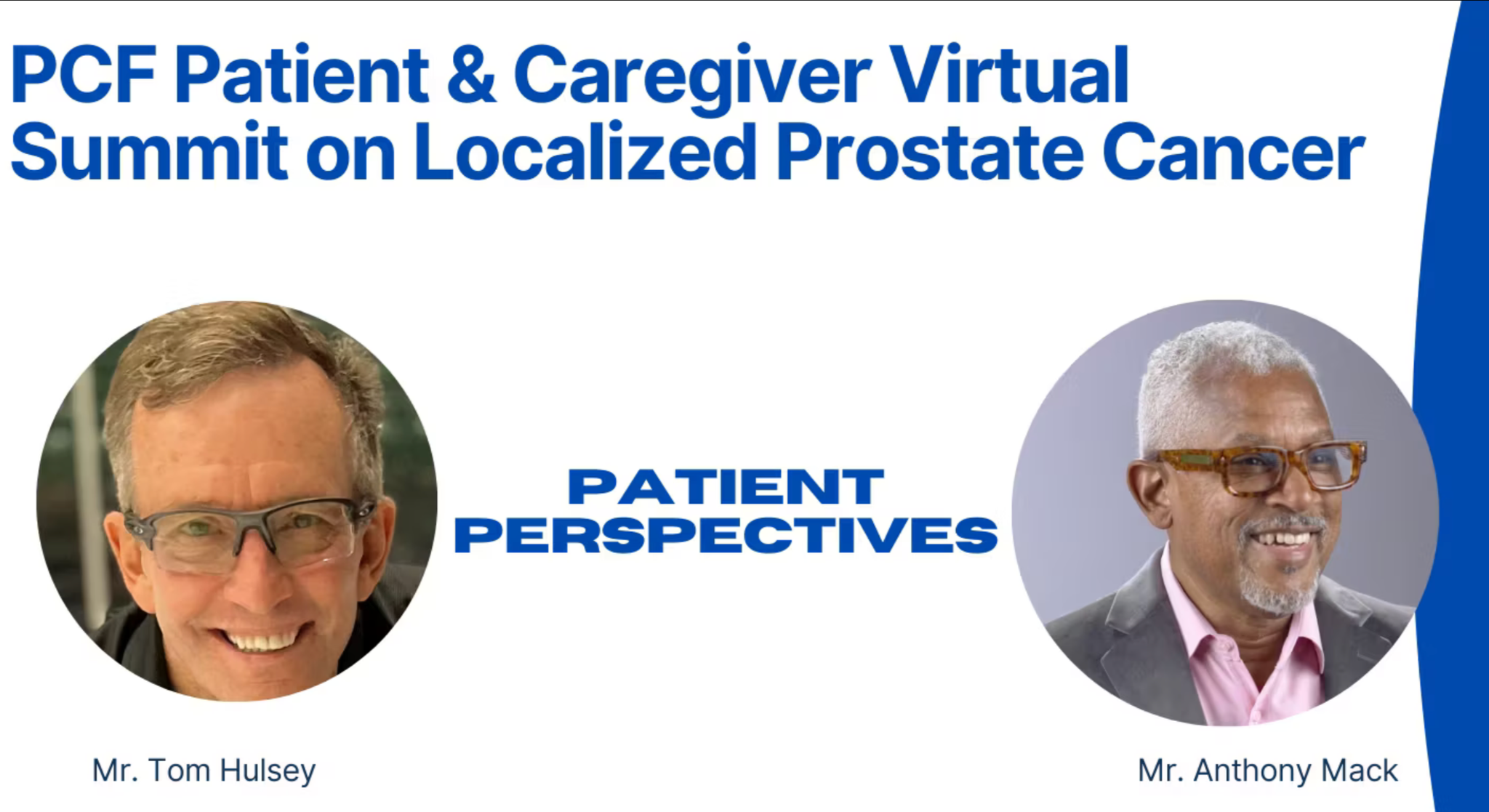 PCF Patient & Caregiver Virtual Summit on Localized Prostate Cancer

PATIENT PERSPECTIVES

Mr. Tom Hulsey

Mr. Anthony Mack